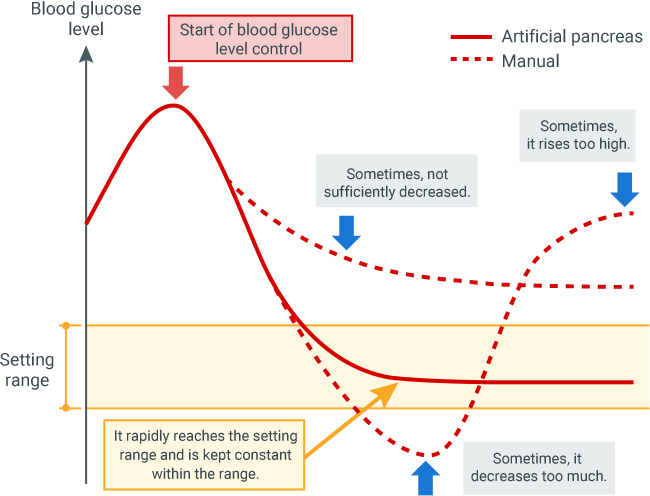 Blood glucose level

Start of blood glucose level control

Artificial pancreas

Manual

Sometimes, it rises too high.

Sometimes, not sufficiently decreased.

Setting range

It rapidly reaches the setting range and is kept constant within the range.

Sometimes, it decreases too much.